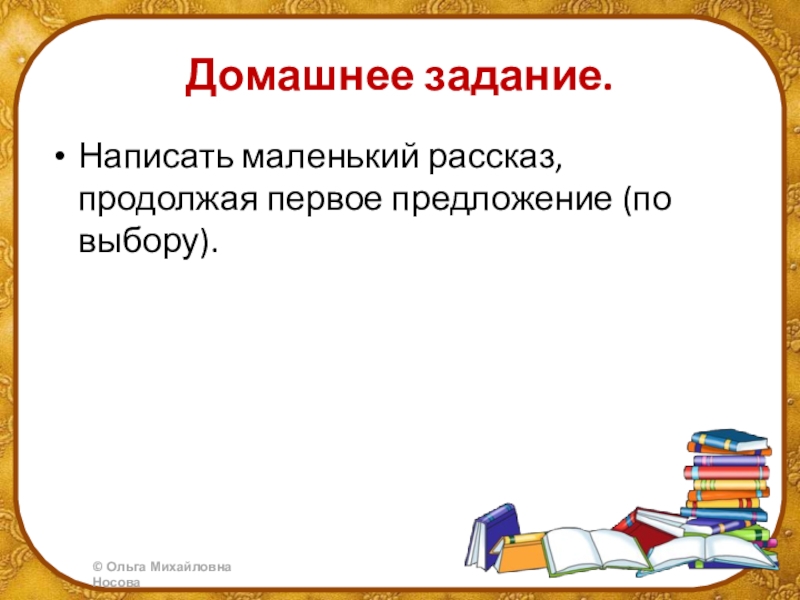 Домашнее задание.

• Написать маленький рассказ, продолжая первое предложение (по выбору).

© Ольга Михайловна Носова